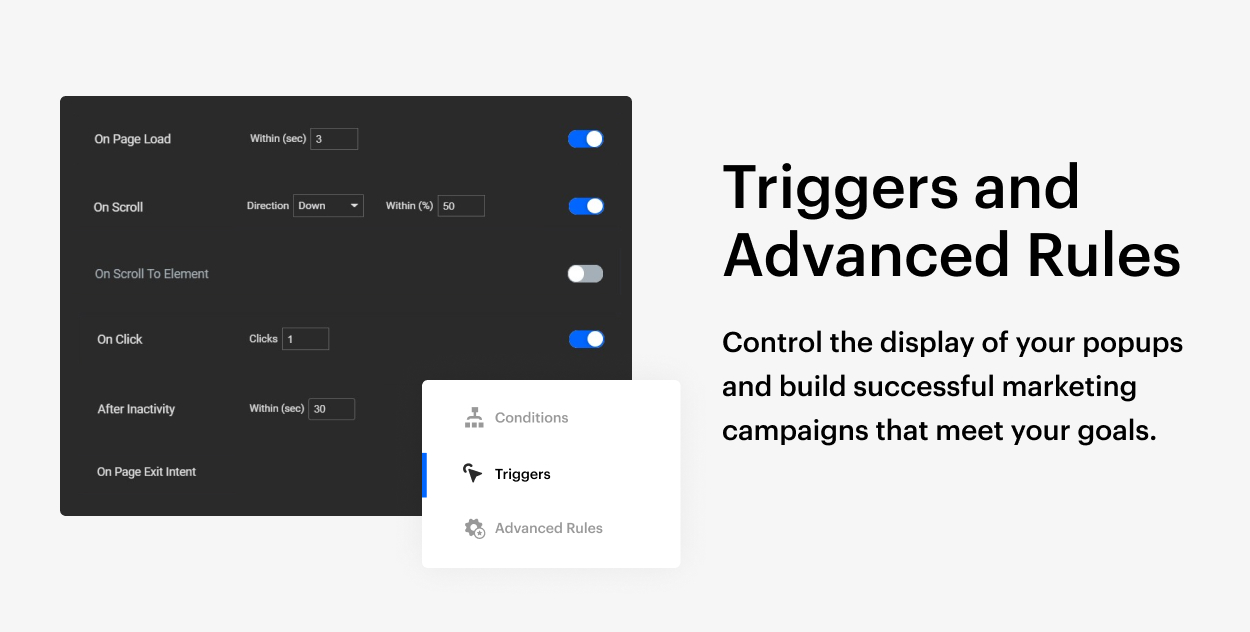 On Page Load
Within (sec) 3

On Scroll
Direction Down
Within (%) 50

On Scroll To Element

On Click
Clicks 1

After Inactivity
Within (sec) 30

On Page Exit Intent

Conditions
Triggers
Advanced Rules

Triggers and Advanced Rules

Control the display of your popups and build successful marketing campaigns that meet your goals.